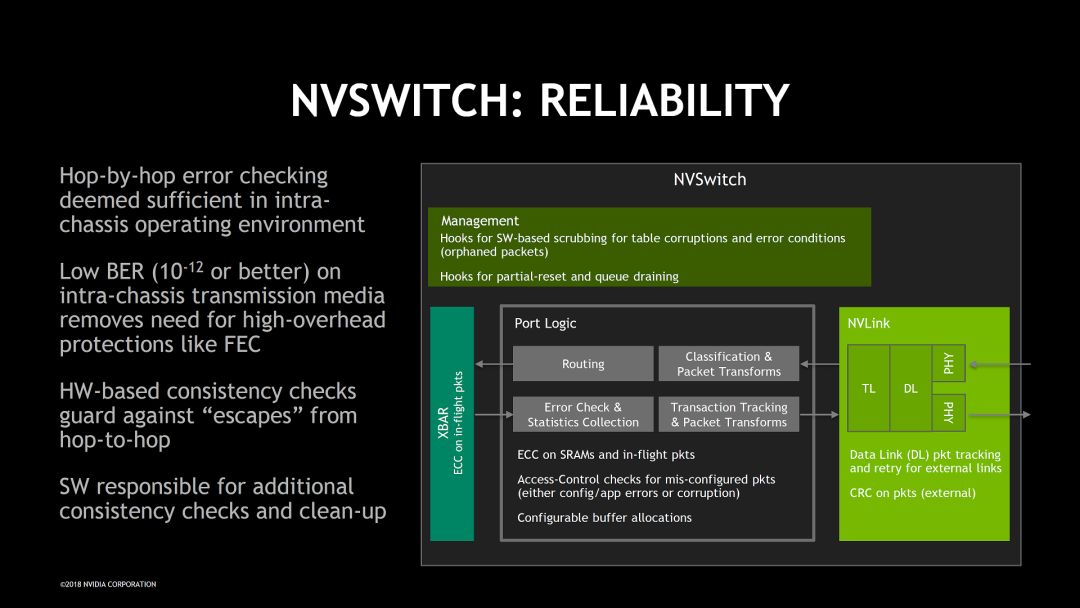 NVSWITCH: RELIABILITY

Hop-by-hop error checking deemed sufficient in intra-chassis operating environment

Low BER ($10^{-12}$ or better) on intra-chassis transmission media removes need for high-overhead protections like FEC

HW-based consistency checks guard against “escapes” from hop-to-hop

SW responsible for additional consistency checks and clean-up

NVSwitch

Management
Hooks for SW-based scrubbing for table corruptions and error conditions (orphaned packets)
Hooks for partial-reset and queue draining

XBAR
ECC on in-flight pkts

Port Logic

Routing

Classification & Packet Transforms

Error Check & Statistics Collection

Transaction Tracking & Packet Transforms

ECC on SRAMs and in-flight pkts

Access-Control checks for mis-configured pkts (either config/app errors or corruption)

Configurable buffer allocations

NVLink

TL

DL

PHY

PHY

Data Link (DL) pkt tracking and retry for external links

CRC on pkts (external)

©2018 NVIDIA CORPORATION